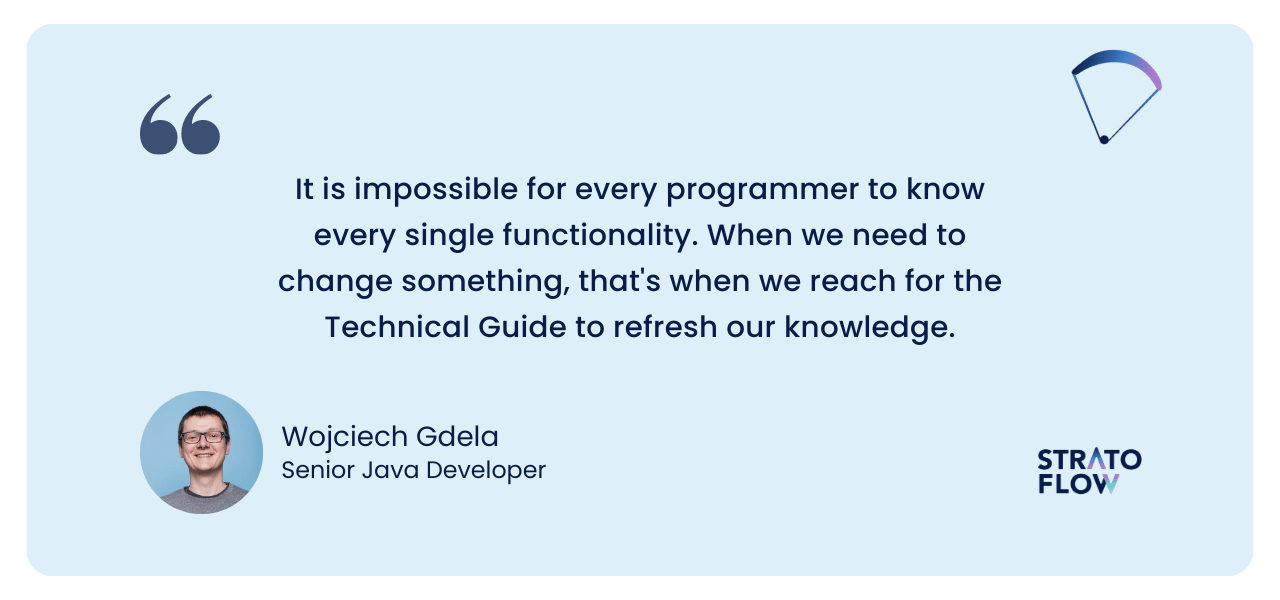 It is impossible for every programmer to know every single functionality. When we need to change something, that's when we reach for the Technical Guide to refresh our knowledge.

Wojciech Gdela
Senior Java Developer

STRATO
FLOW